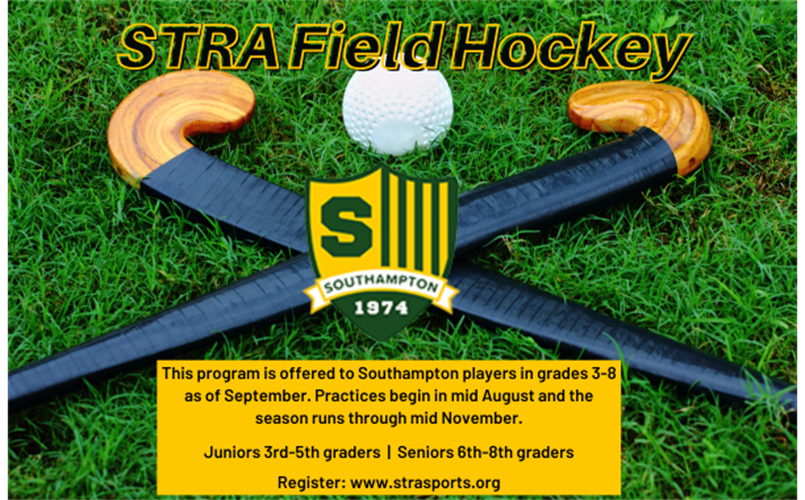 STRA Field Hockey

S

SOUTHAMPTON

1974

This program is offered to Southampton players in grades 3-8 as of September. Practices begin in mid August and the season runs through mid November.

Juniors 3rd-5th graders | Seniors 6th-8th graders

Register: www.strasports.org